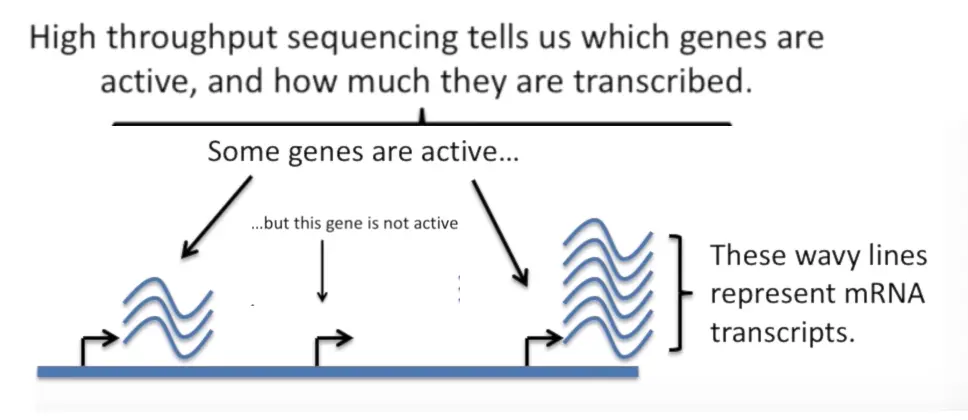 High throughput sequencing tells us which genes are active, and how much they are transcribed.

Some genes are active...

...but this gene is not active

These wavy lines represent mRNA transcripts.